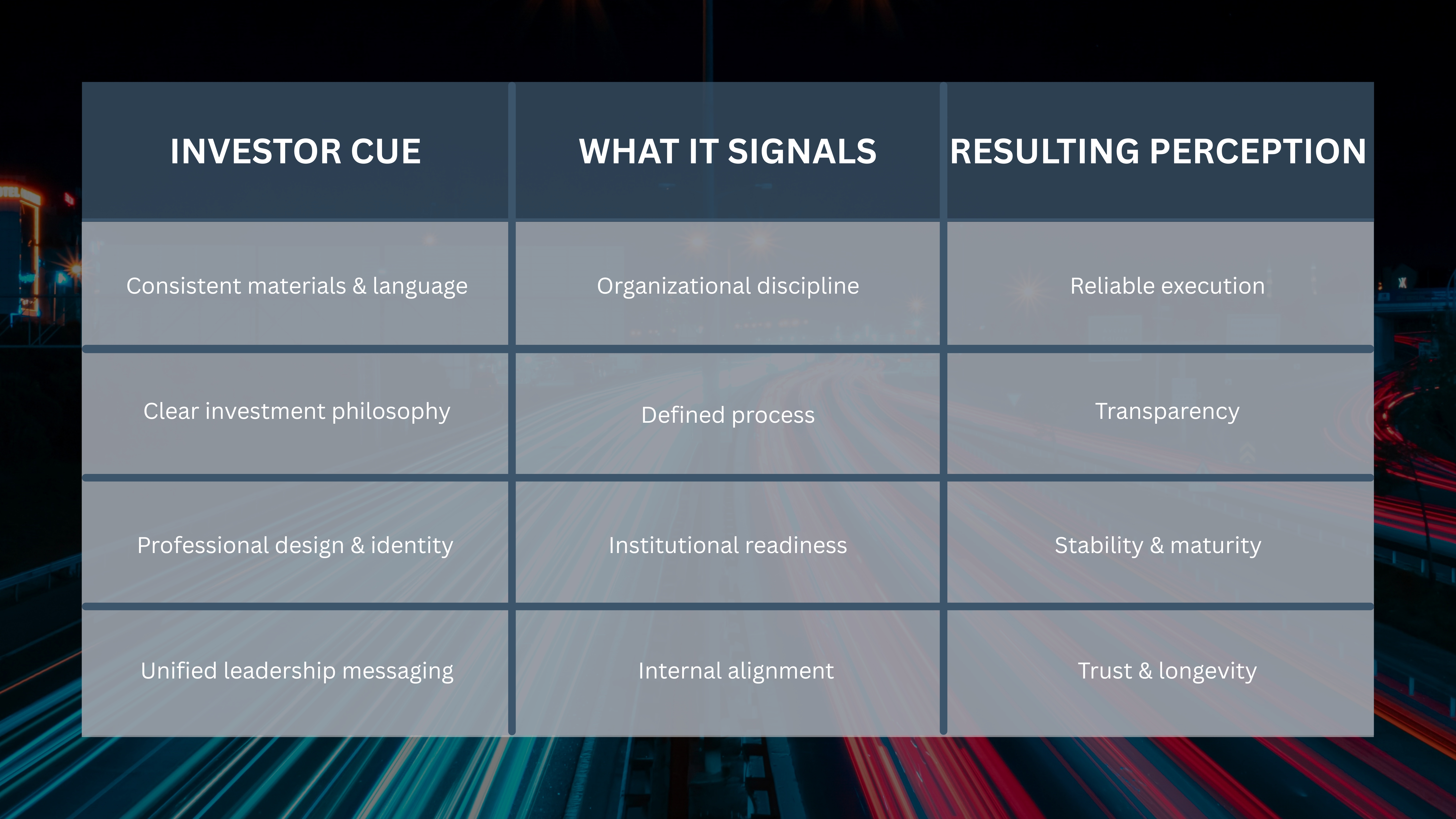 | INVESTOR CUE | WHAT IT SIGNALS | RESULTING PERCEPTION |
|---|---|---|
| Consistent materials & language | Organizational discipline | Reliable execution |
| Clear investment philosophy | Defined process | Transparency |
| Professional design & identity | Institutional readiness | Stability & maturity |
| Unified leadership messaging | Internal alignment | Trust & longevity |